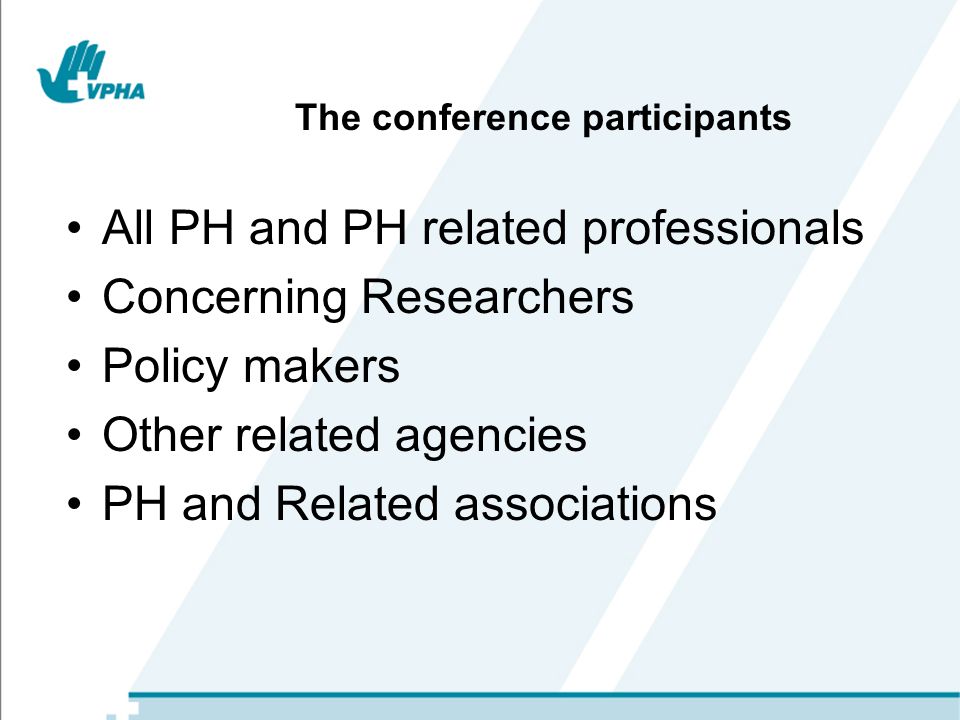 VPHA

The conference participants

• All PH and PH related professionals
• Concerning Researchers
• Policy makers
• Other related agencies
• PH and Related associations